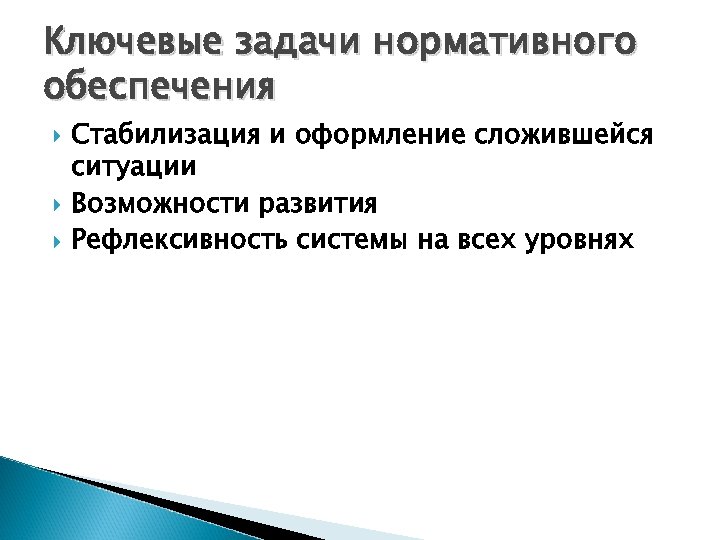 Ключевые задачи нормативного обеспечения

Стабилизация и оформление сложившейся ситуации

Возможности развития

Рефлексивность системы на всех уровнях